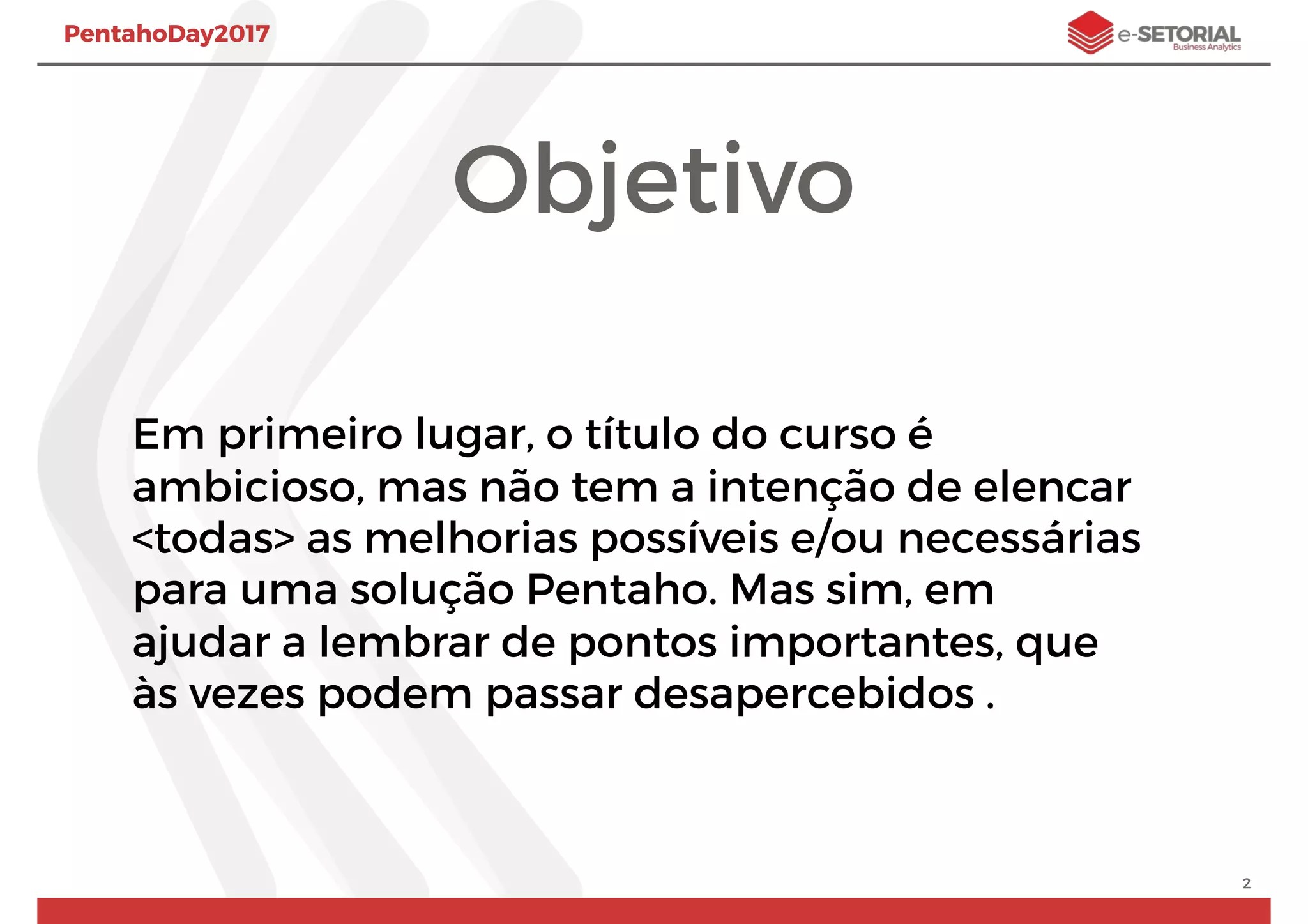 PentahoDay2017

e-SETORIAL
Business Analytics

Objetivo

Em primeiro lugar, o título do curso é ambicioso, mas não tem a intenção de elencar <todas> as melhorias possíveis e/ou necessárias para uma solução Pentaho. Mas sim, em ajudar a lembrar de pontos importantes, que às vezes podem passar desapercebidos .

2